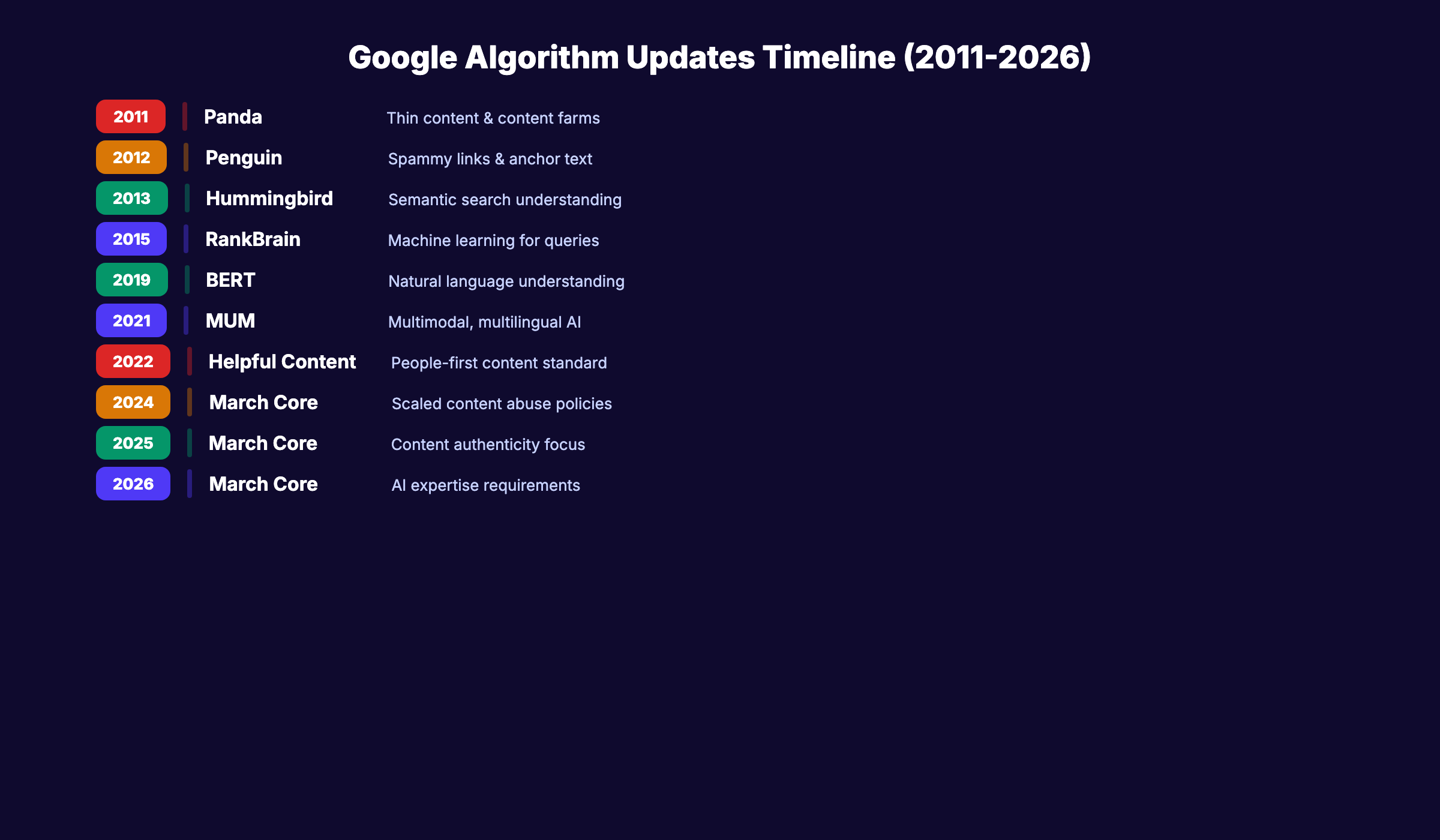 Google Algorithm Updates Timeline (2011-2026)

2011 Panda Thin content & content farms

2012 Penguin Spammy links & anchor text

2013 Hummingbird Semantic search understanding

2015 RankBrain Machine learning for queries

2019 BERT Natural language understanding

2021 MUM Multimodal, multilingual AI

2022 Helpful Content People-first content standard

2024 March Core Scaled content abuse policies

2025 March Core Content authenticity focus

2026 March Core AI expertise requirements